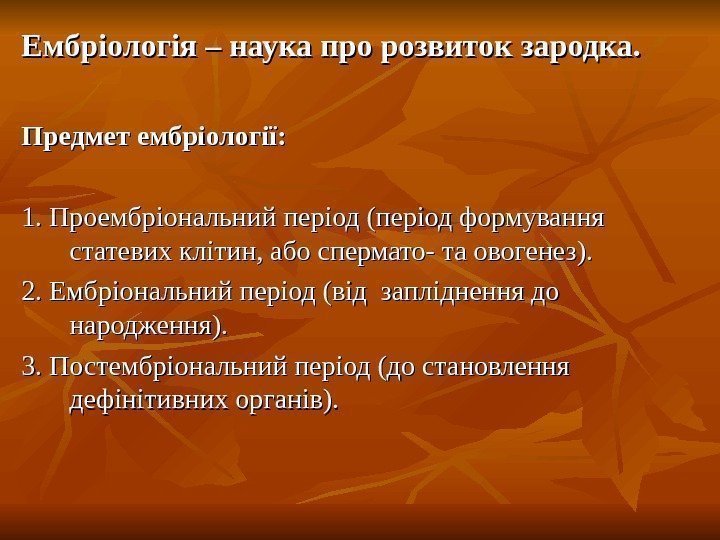 Ембріологія – наука про розвиток зародка.

Предмет ембріології:

1. Проембріональний період (період формування статевих клітин, або спермато- та овогенез).

2. Ембріональний період (від  запліднення до народження).

3. Постембріональний період (до становлення дефінітивних органів).